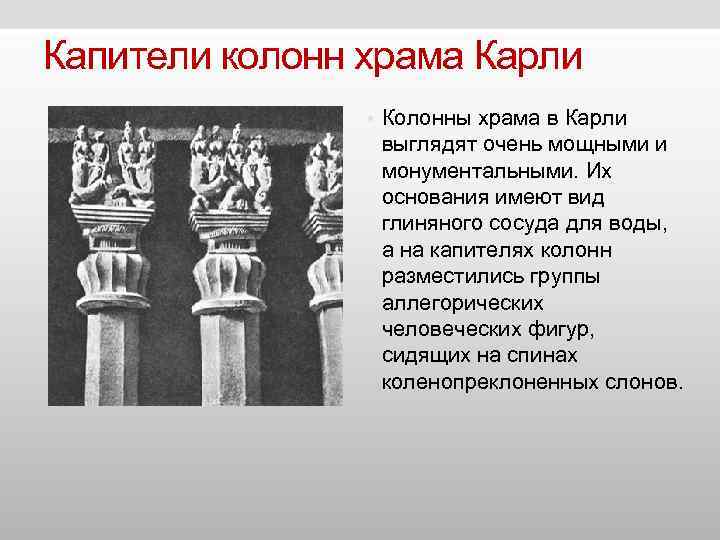 Капители колонн храма Карли

Колонны храма в Карли выглядят очень мощными и монументальными. Их основания имеют вид глиняного сосуда для воды, а на капителях колонн разместились группы аллегорических человеческих фигур, сидящих на спинах коленопреклоненных слонов.